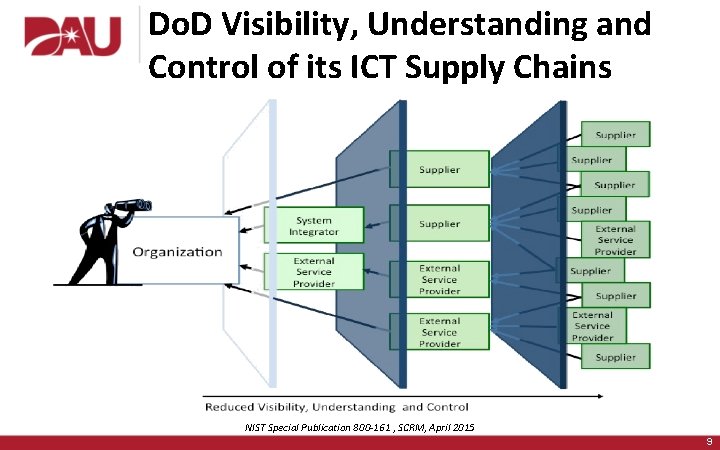 DAU

DoD Visibility, Understanding and Control of its ICT Supply Chains

Organization

System Integrator

External Service Provider

Supplier

Supplier

External Service Provider

External Service Provider

Supplier

Supplier

Supplier

Supplier

External Service Provider

Supplier

Supplier

External Service Provider

Supplier

Reduced Visibility, Understanding and Control

NIST Special Publication 800-161 , SCRM, April 2015

9